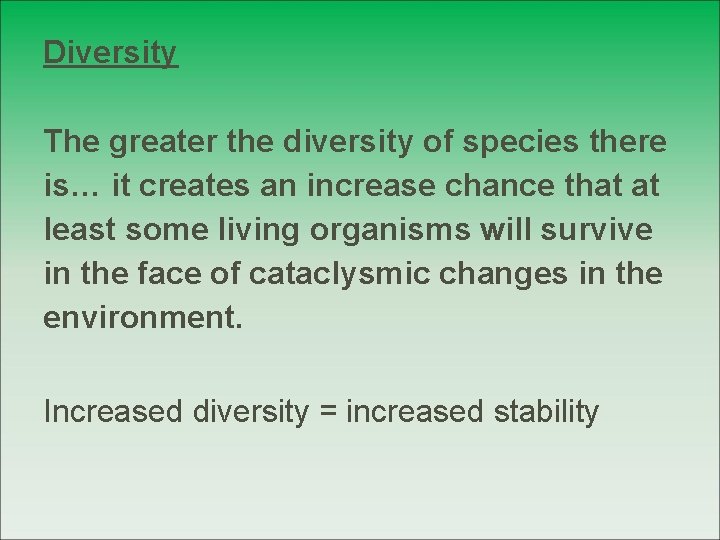 Diversity

The greater the diversity of species there is… it creates an increase chance that at least some living organisms will survive in the face of cataclysmic changes in the environment.

Increased diversity = increased stability